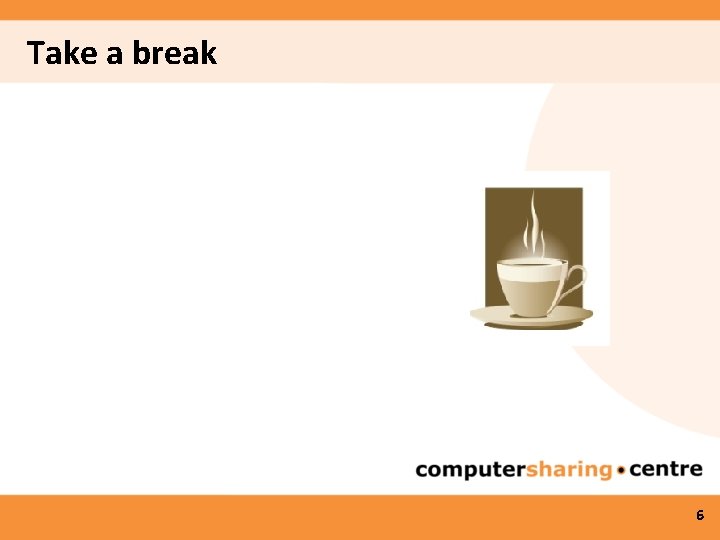 Take a break

computersharing • centre

6